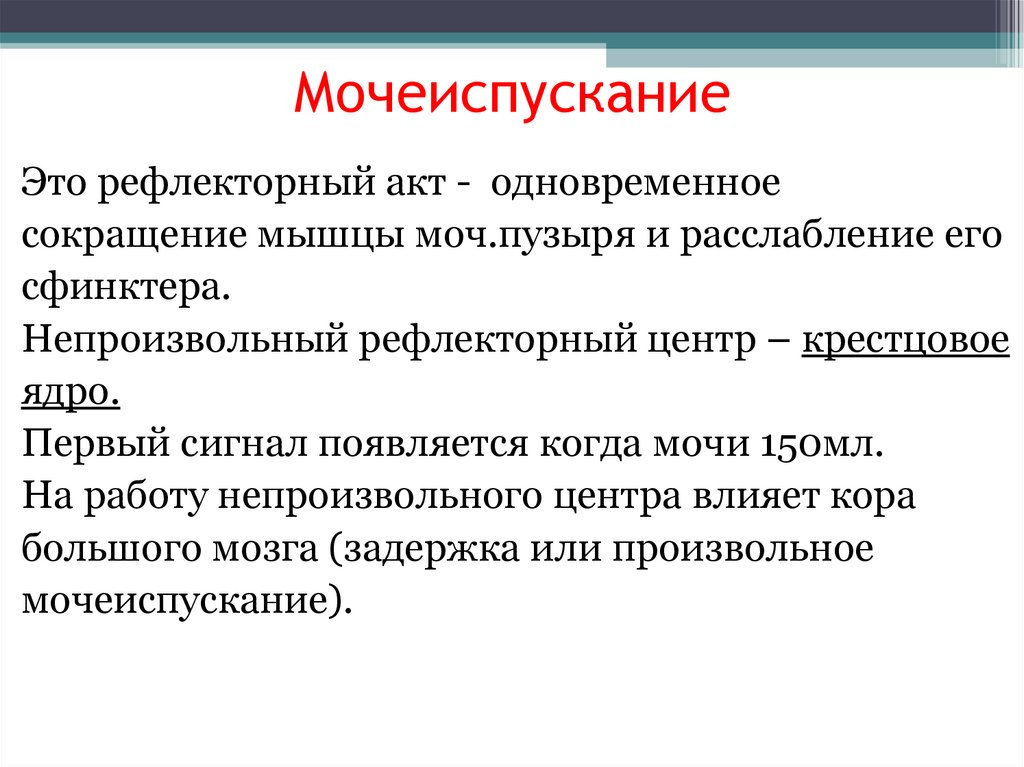 Мочеиспускание

Это рефлекторный акт - одновременное сокращение мышцы моч.пузыря и расслабление его сфинктера.
Непроизвольный рефлекторный центр – крестцовое ядро.
Первый сигнал появляется когда мочи 150мл.
На работу непроизвольного центра влияет кора большого мозга (задержка или произвольное мочеиспускание).